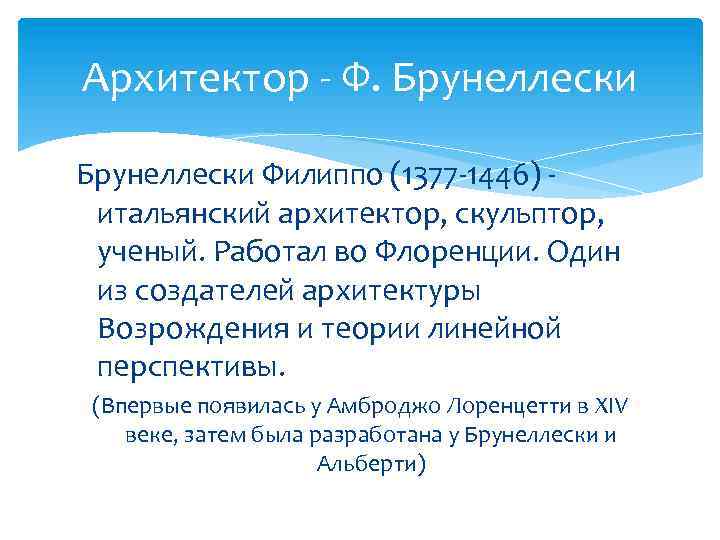 Архитектор - Ф. Брунеллески

Брунеллески Филиппо (1377-1446) - итальянский архитектор, скульптор, ученый. Работал во Флоренции. Один из создателей архитектуры Возрождения и теории линейной перспективы.

(Впервые появилась у Амброджо Лоренцетти в XIV веке, затем была разработана у Брунеллески и Альберти)